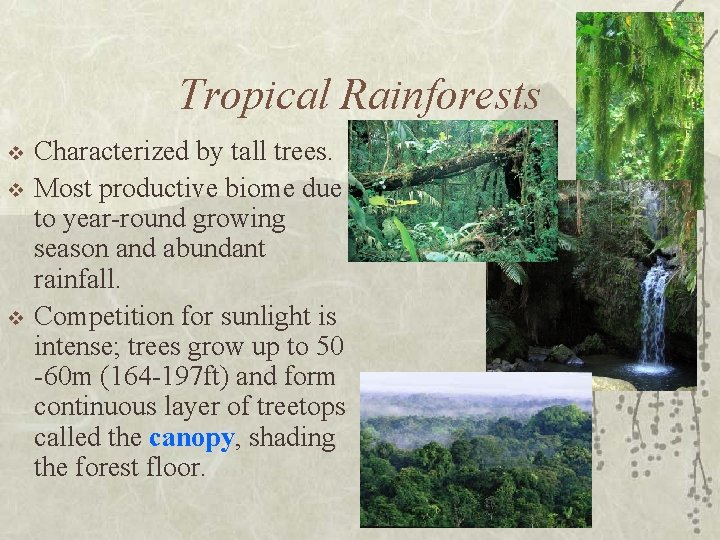 Tropical Rainforests

❖ Characterized by tall trees.

❖ Most productive biome due to year-round growing season and abundant rainfall.

❖ Competition for sunlight is intense; trees grow up to 50 -60m (164-197ft) and form continuous layer of treetops called the canopy, shading the forest floor.